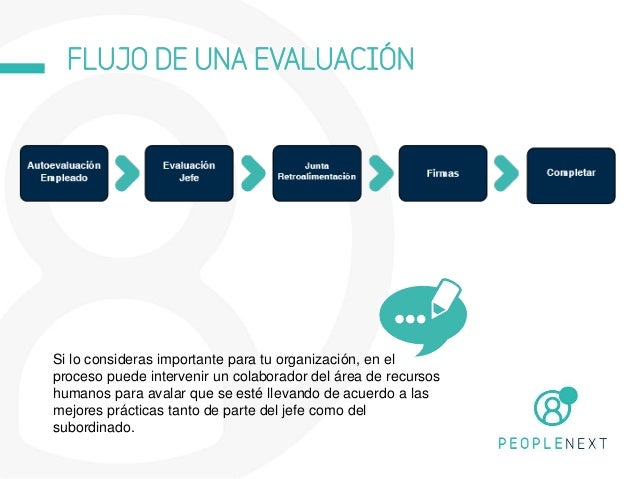 FLUJO DE UNA EVALUACIÓN

Autoevaluación Empleado

Evaluación Jefe

Junta Retroalimentación

Firmas

Completar

Si lo consideras importante para tu organización, en el proceso puede intervenir un colaborador del área de recursos humanos para avalar que se esté llevando de acuerdo a las mejores prácticas tanto de parte del jefe como del subordinado.

PEOPLENEXT